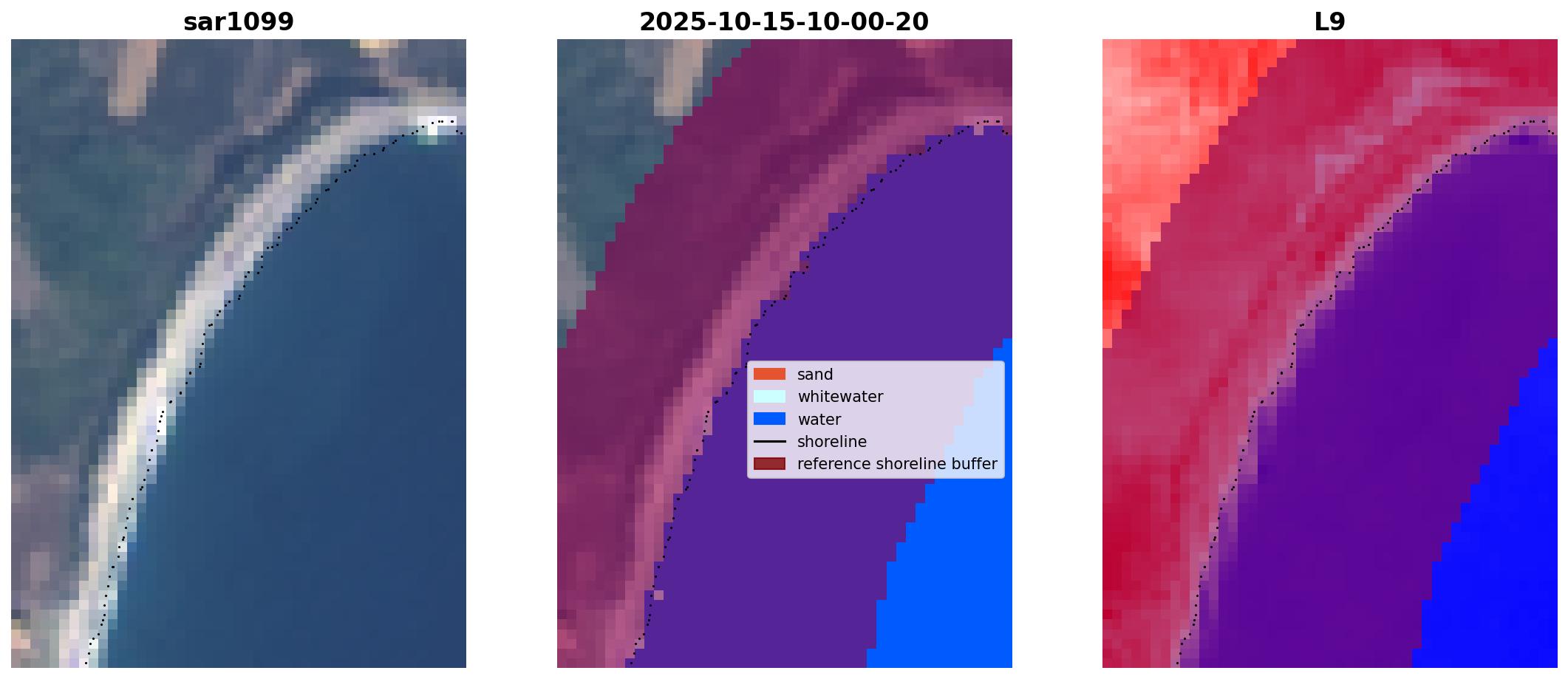 sar1099

2025-10-15-10-00-20

L9

sand
whitewater
water
shoreline
reference shoreline buffer